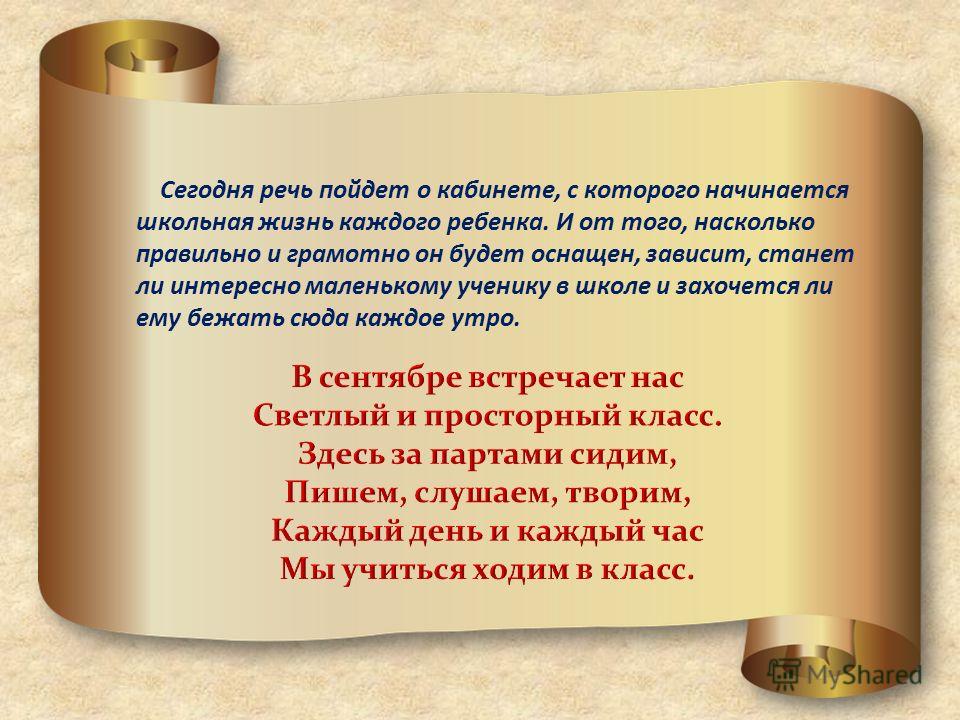 Сегодня речь пойдет о кабинете, с которого начинается школьная жизнь каждого ребенка. И от того, насколько правильно и грамотно он будет оснащен, зависит, станет ли интересно маленькому ученику в школе и захочется ли ему бежать сюда каждое утро.

В сентябре встречает нас
Светлый и просторный класс.
Здесь за партами сидим,
Пишем, слушаем, творим,
Каждый день и каждый час
Мы учиться ходим в класс.

MyShared